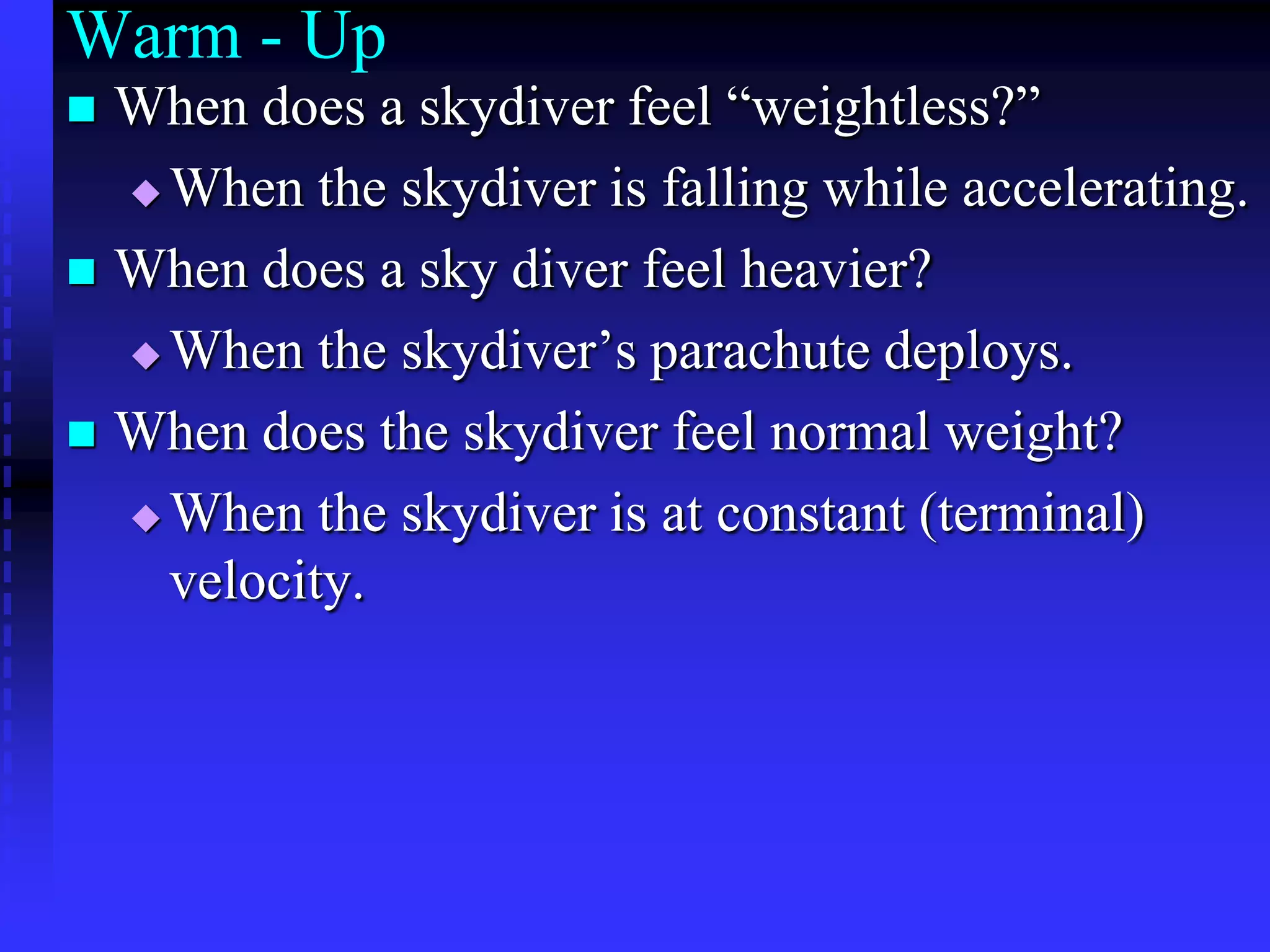 Warm - Up

When does a skydiver feel “weightless?”

When the skydiver is falling while accelerating.

When does a sky diver feel heavier?

When the skydiver’s parachute deploys.

When does the skydiver feel normal weight?

When the skydiver is at constant (terminal) velocity.